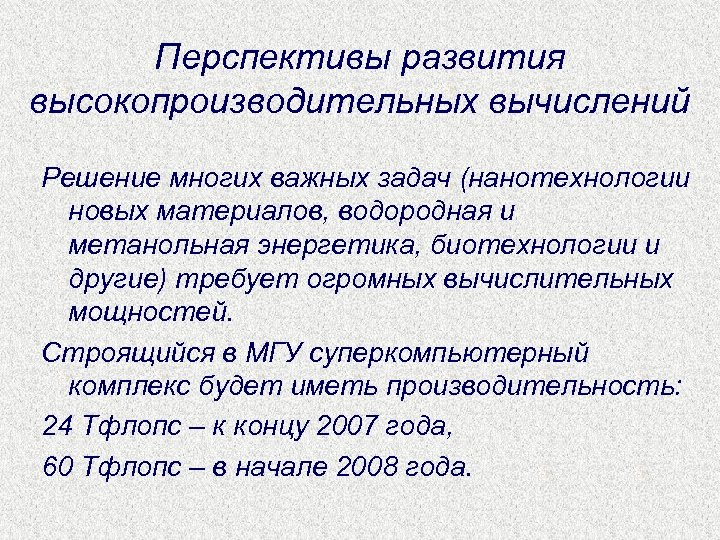 Перспективы развития высокопроизводительных вычислений

Решение многих важных задач (нанотехнологии новых материалов, водородная и метанольная энергетика, биотехнологии и другие) требует огромных вычислительных мощностей.

Строящийся в МГУ суперкомпьютерный комплекс будет иметь производительность:

24 Тфлопс – к концу 2007 года,

60 Тфлопс – в начале 2008 года.